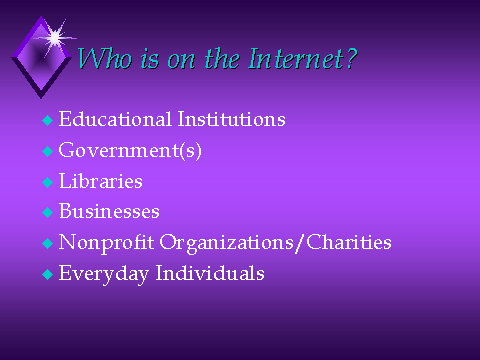 Who is on the Internet?

◆ Educational Institutions
◆ Government(s)
◆ Libraries
◆ Businesses
◆ Nonprofit Organizations/Charities
◆ Everyday Individuals